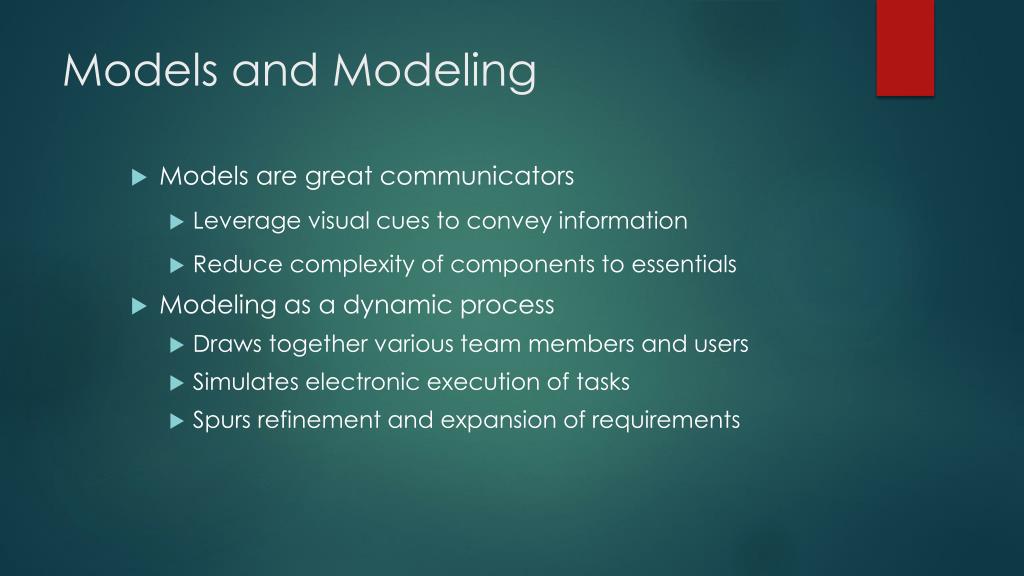 Models and Modeling

Models are great communicators

Leverage visual cues to convey information

Reduce complexity of components to essentials

Modeling as a dynamic process

Draws together various team members and users

Simulates electronic execution of tasks

Spurs refinement and expansion of requirements